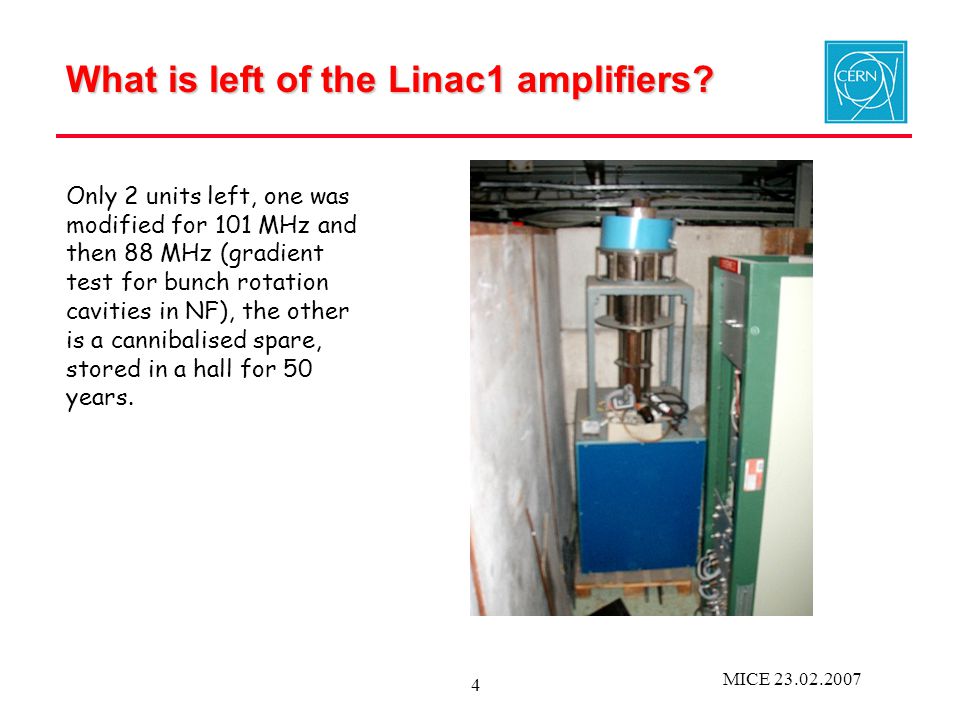 What is left of the Linac1 amplifiers?

CERN

Only 2 units left, one was modified for 101 MHz and then 88 MHz (gradient test for bunch rotation cavities in NF), the other is a cannibalised spare, stored in a hall for 50 years.

4

MICE 23.02.2007